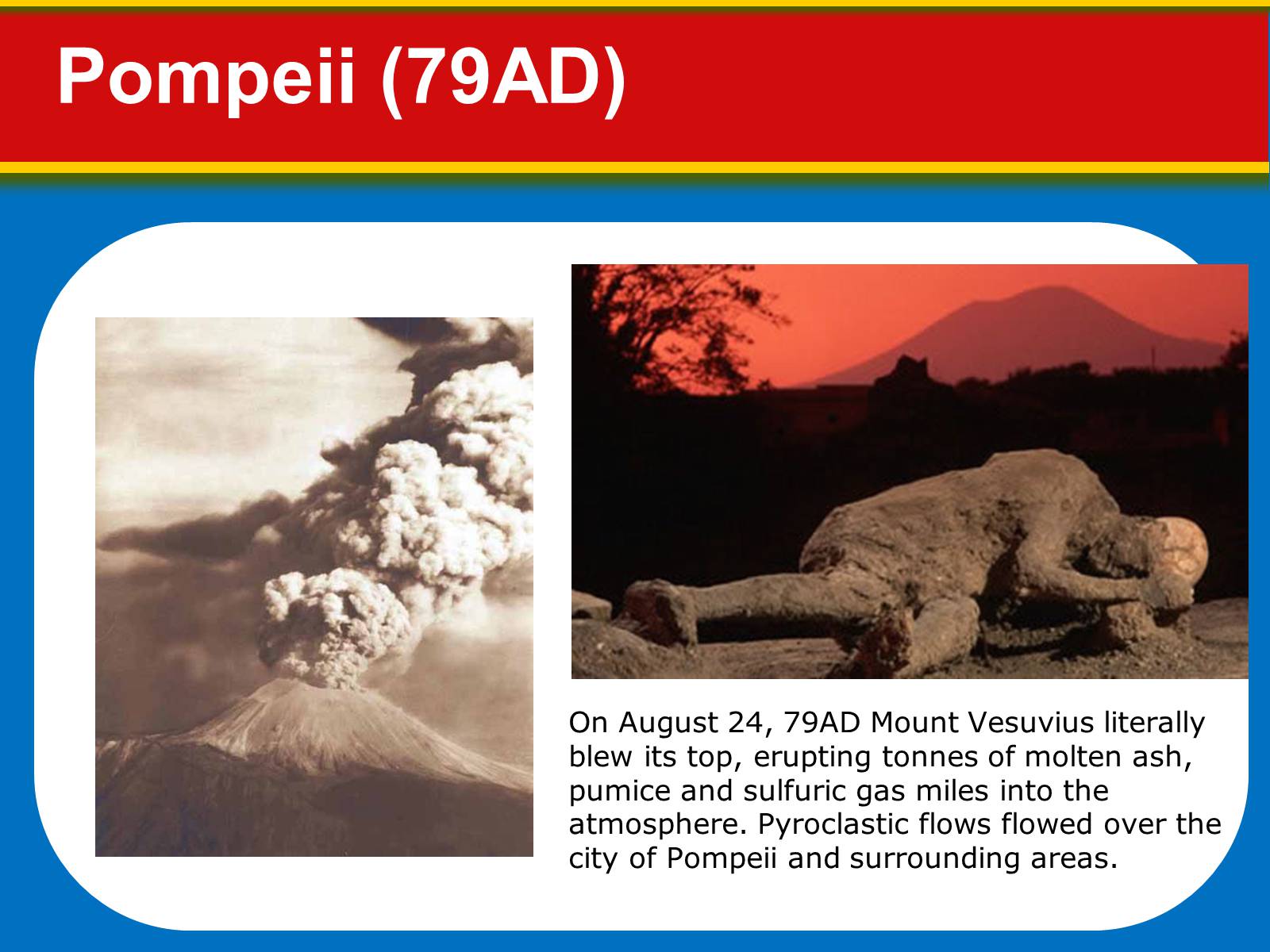 Pompeii (79AD)

On August 24, 79AD Mount Vesuvius literally blew its top, erupting tonnes of molten ash, pumice and sulfuric gas miles into the atmosphere. Pyroclastic flows flowed over the city of Pompeii and surrounding areas.